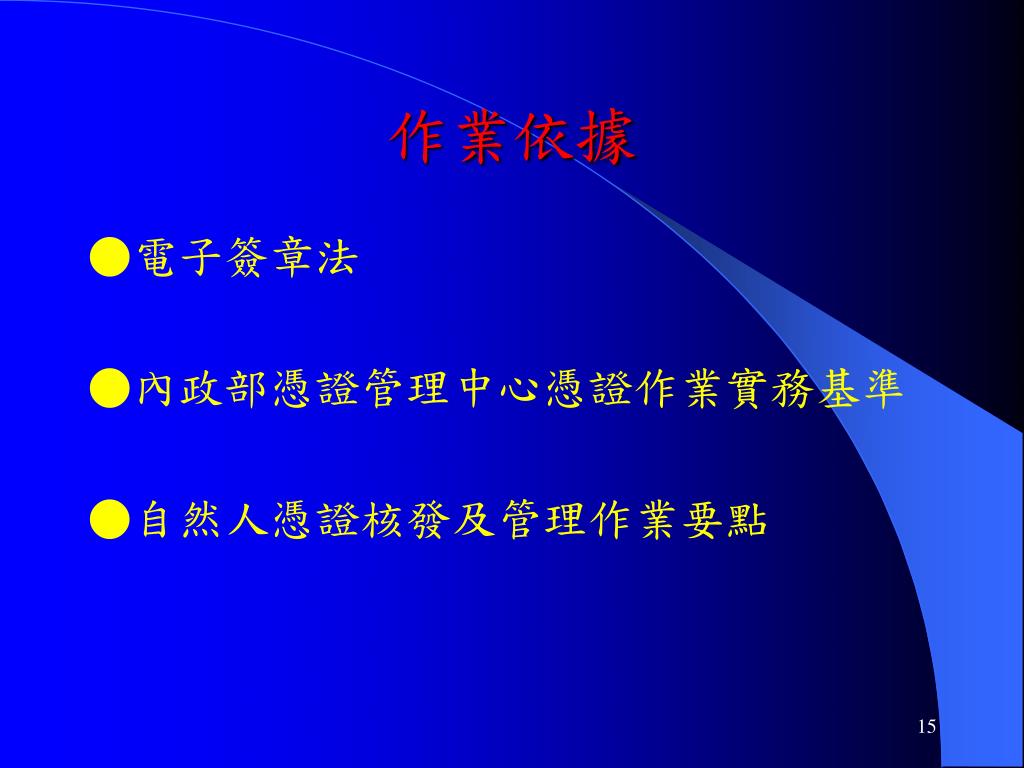 作業依據

●電子簽章法

●內政部憑證管理中心憑證作業實務基準

●自然人憑證核發及管理作業要點

15